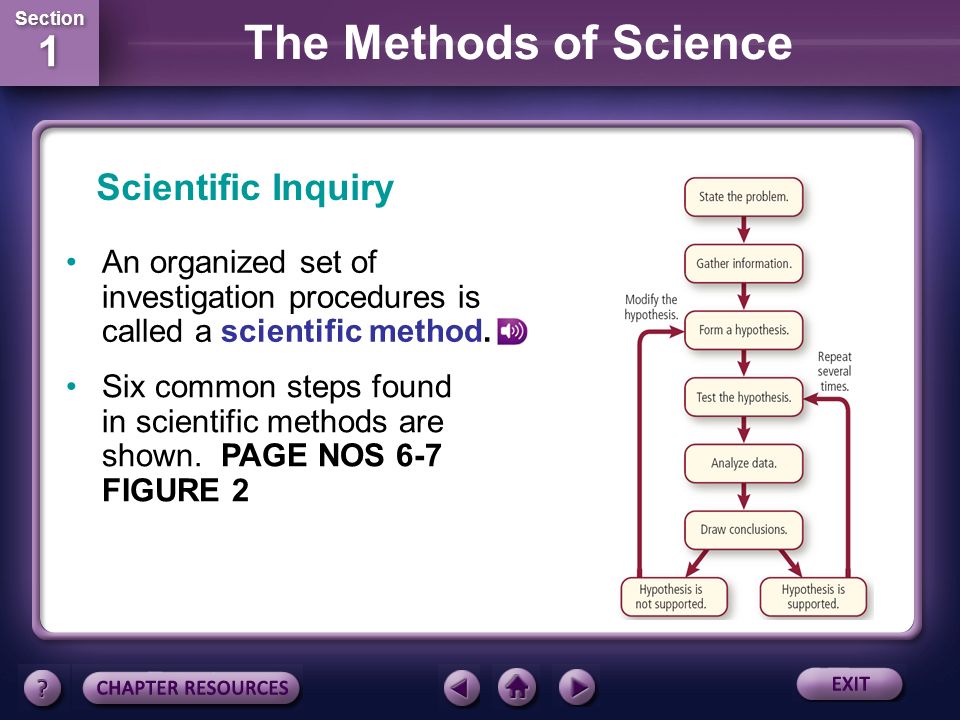 Section 1

The Methods of Science

Scientific Inquiry

• An organized set of investigation procedures is called a scientific method.

• Six common steps found in scientific methods are shown. PAGE NOS 6-7 FIGURE 2

State the problem.

Gather information.

Modify the hypothesis.

Form a hypothesis.

Repeat several times.

Test the hypothesis.

Analyze data.

Draw conclusions.

Hypothesis is not supported.

Hypothesis is supported.

?

CHAPTER RESOURCES

EXIT